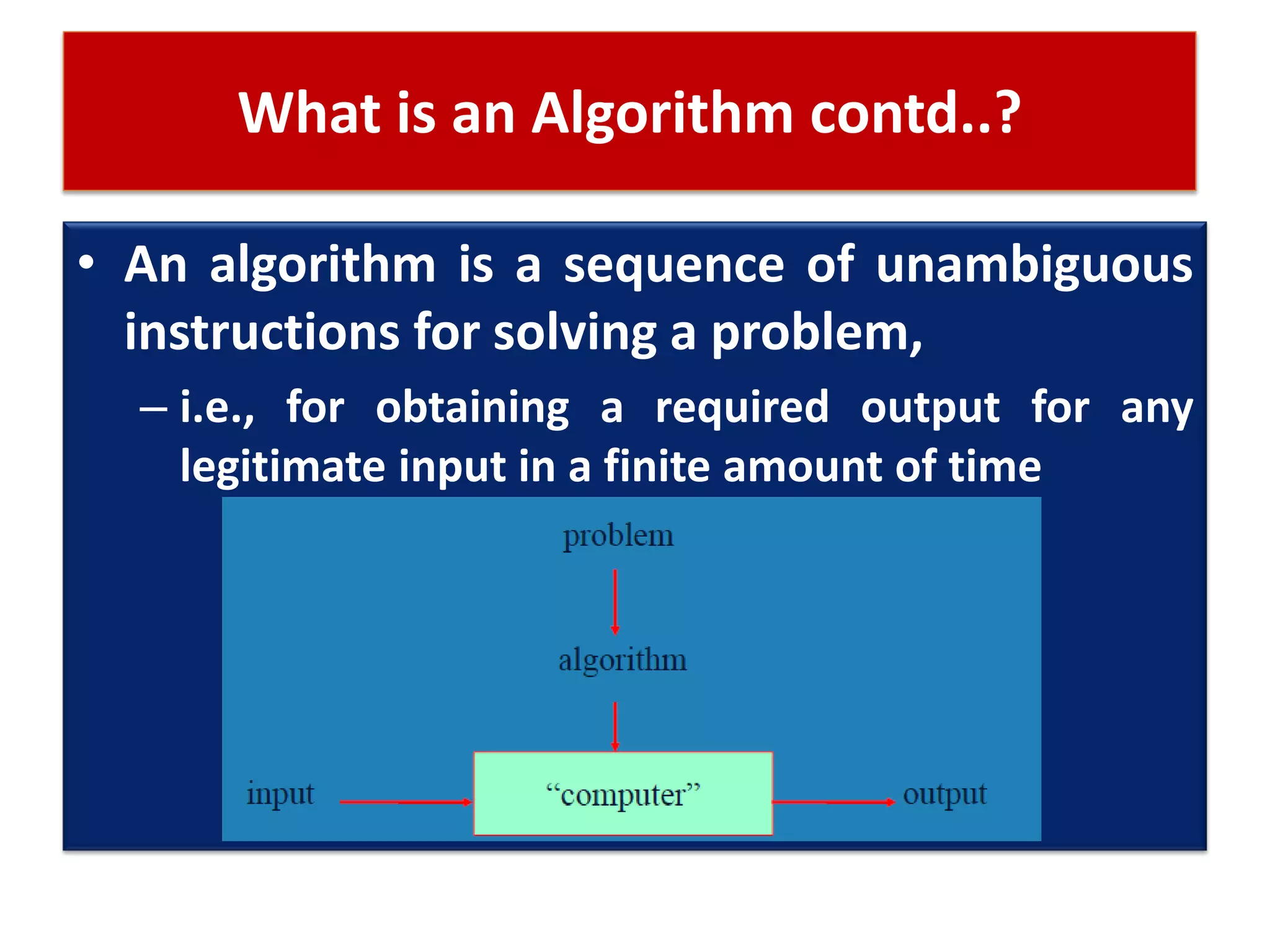 What is an Algorithm contd..?

• An algorithm is a sequence of unambiguous instructions for solving a problem,

– i.e., for obtaining a required output for any legitimate input in a finite amount of time

problem

algorithm

input

“computer”

output